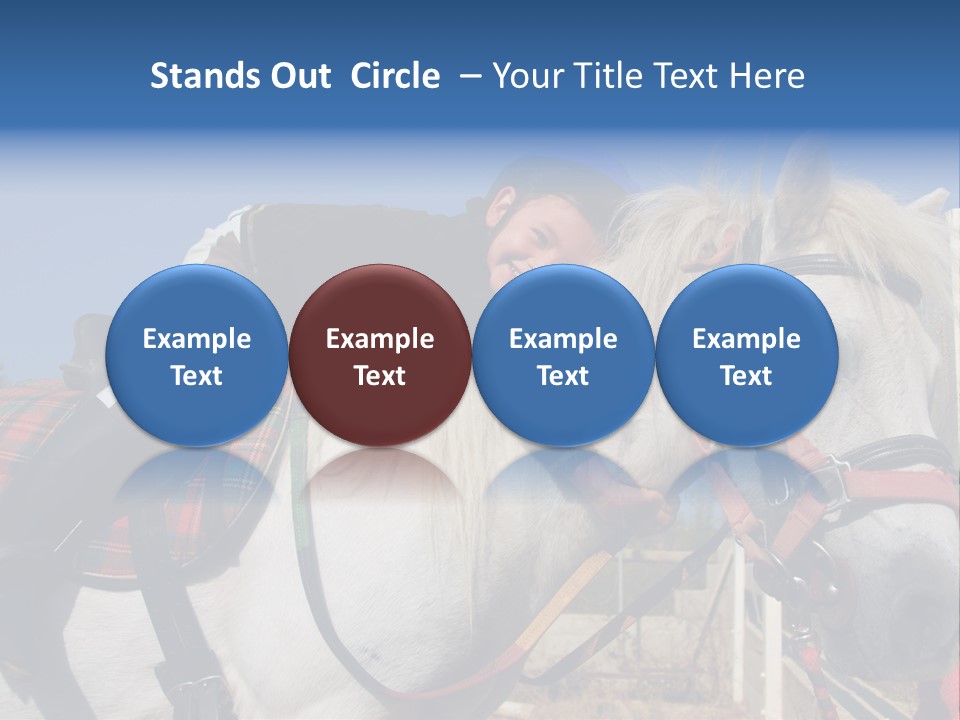 Stands Out Circle – Your Title Text Here

Example Text

Example Text

Example Text

Example Text